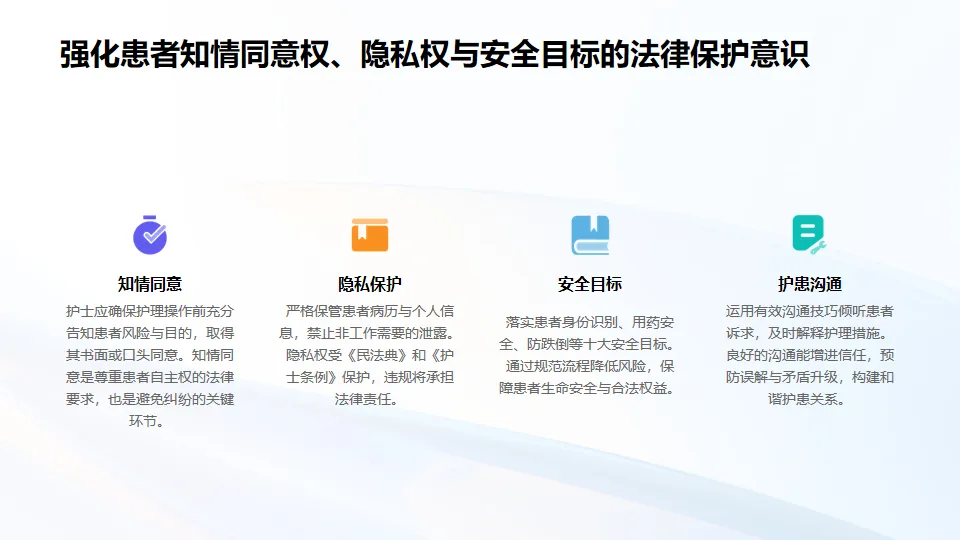 强化患者知情同意权、隐私权与安全目标的法律保护意识

知情同意

护士应确保护理操作前充分告知患者风险与目的，取得其书面或口头同意。知情同意是尊重患者自主权的法律要求，也是避免纠纷的关键环节。

隐私保护

严格保管患者病历与个人信息，禁止非工作需要的泄露。隐私权受《民法典》和《护士条例》保护，违规将承担法律责任。

安全目标

落实患者身份识别、用药安全、防跌倒等十大安全目标。通过规范流程降低风险，保障患者生命安全与合法权益。

护患沟通

运用有效沟通技巧倾听患者诉求，及时解释护理措施。良好的沟通能增进信任，预防误解与矛盾升级，构建和谐护患关系。